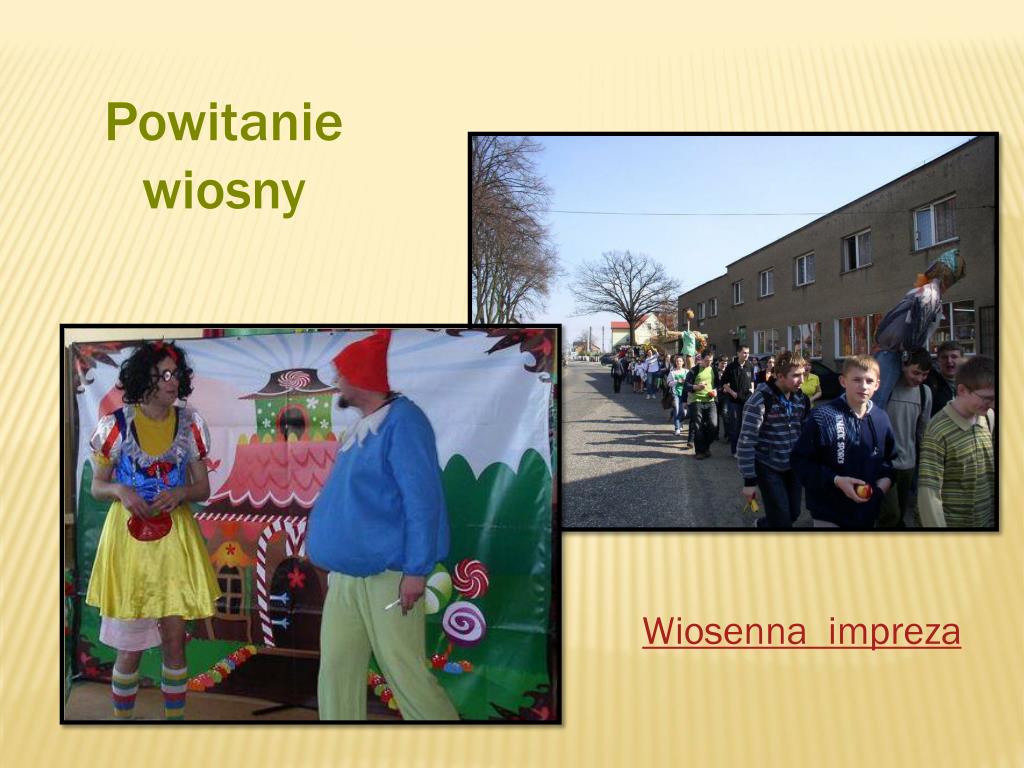 Powitanie wiosny

Wiosenna  impreza